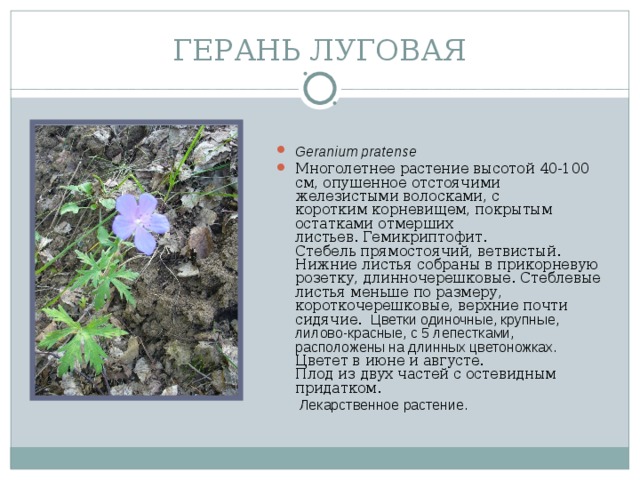 ГЕРАНЬ ЛУГОВАЯ

Geranium pratense

Многолетнее растение высотой 40-100 см, опушенное отстоячими железистыми волосками, с коротким корневищем, покрытым остатками отмерших листьев. Гемикриптофит. Стебель прямостоячий, ветвистый. Нижние листья собраны в прикорневую розетку, длинночерешковые. Стеблевые листья меньше по размеру, короткочерешковые, верхние почти сидячие. Цветки одиночные, крупные, лилово-красные, с 5 лепестками, расположены на длинных цветоножках. Цветет в июне и августе. Плод из двух частей с остевидным придатком.

Лекарственное растение.